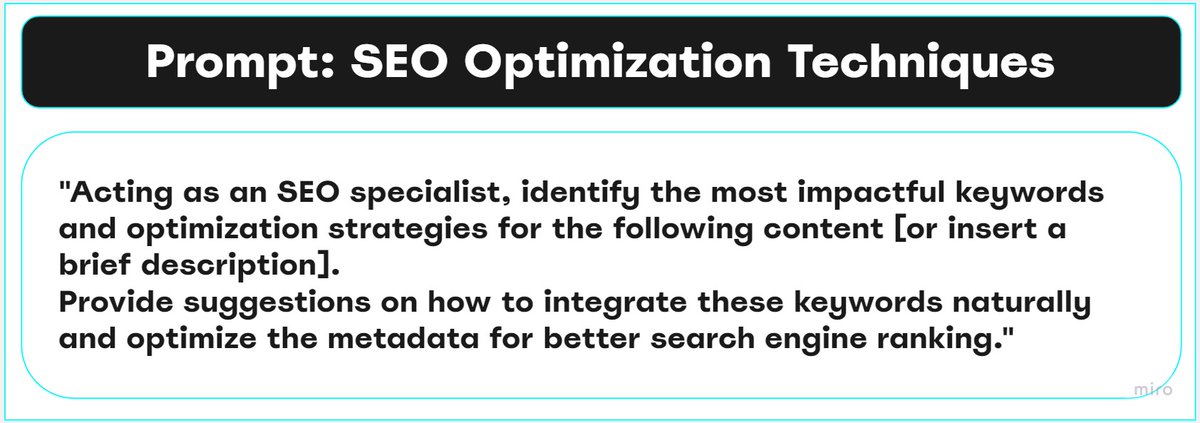 Prompt: SEO Optimization Techniques

"Acting as an SEO specialist, identify the most impactful keywords and optimization strategies for the following content [or insert a brief description].
Provide suggestions on how to integrate these keywords naturally and optimize the metadata for better search engine ranking."

miro